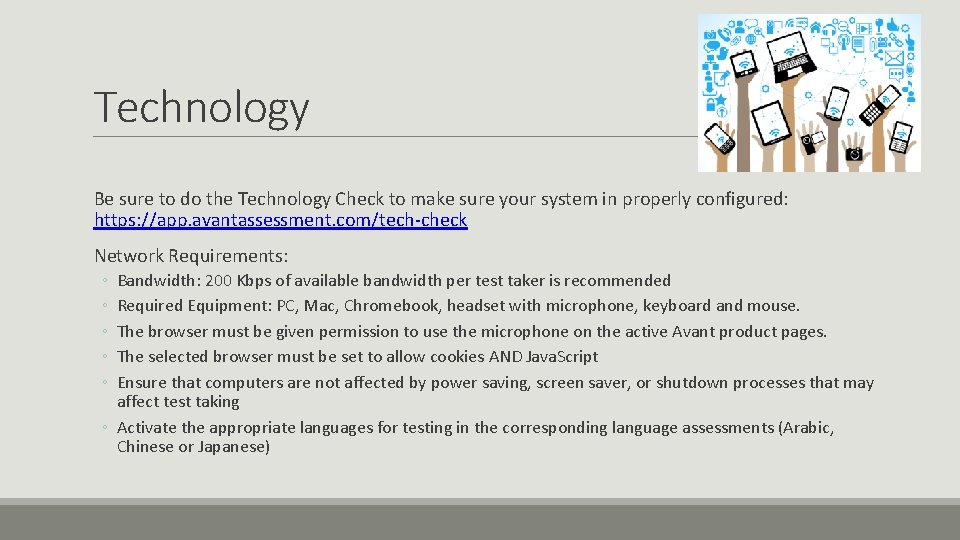 Technology

Be sure to do the Technology Check to make sure your system in properly configured: https://app.avantassessment.com/tech-check

Network Requirements:

◦ Bandwidth: 200 Kbps of available bandwidth per test taker is recommended
◦ Required Equipment: PC, Mac, Chromebook, headset with microphone, keyboard and mouse.
◦ The browser must be given permission to use the microphone on the active Avant product pages.
◦ The selected browser must be set to allow cookies AND JavaScript
◦ Ensure that computers are not affected by power saving, screen saver, or shutdown processes that may affect test taking
◦ Activate the appropriate languages for testing in the corresponding language assessments (Arabic, Chinese or Japanese)